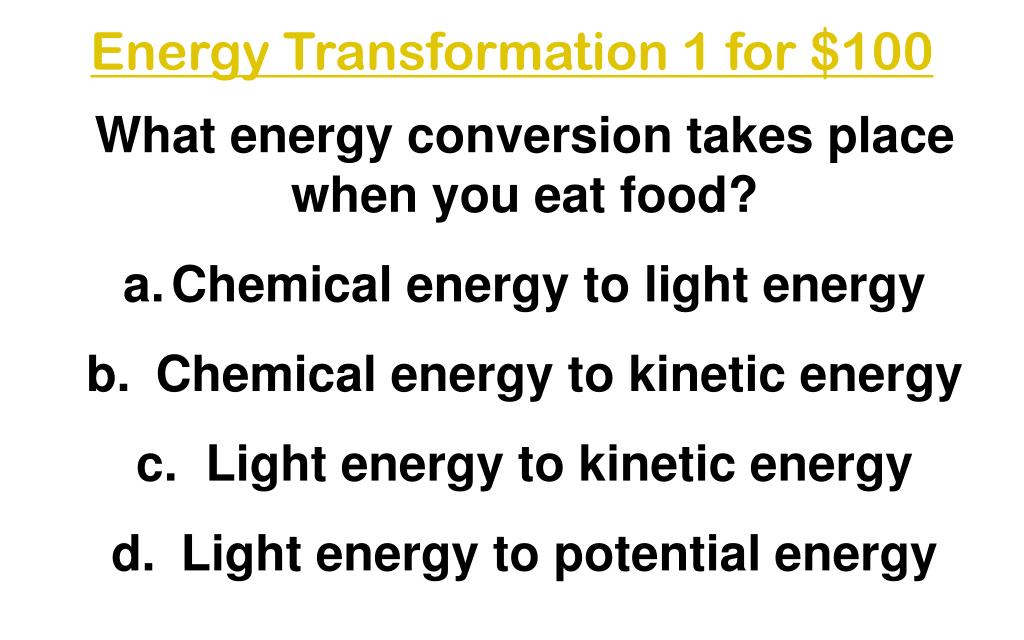 Energy Transformation 1 for \$100

What energy conversion takes place when you eat food?

a. Chemical energy to light energy

b. Chemical energy to kinetic energy

c. Light energy to kinetic energy

d. Light energy to potential energy